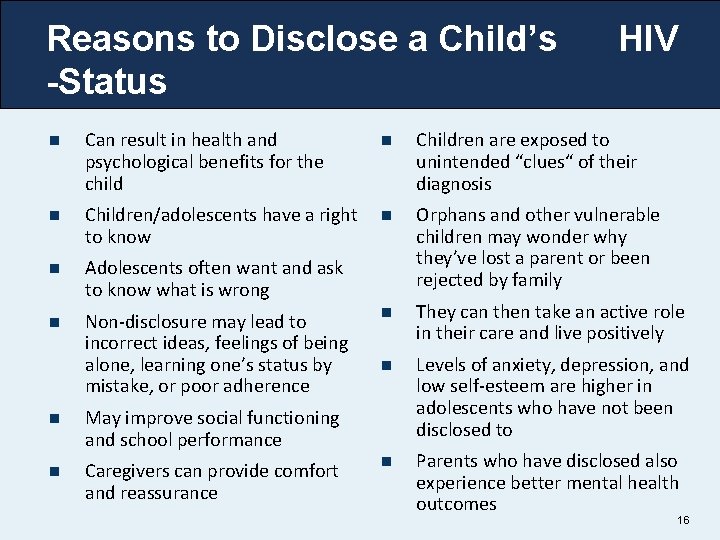 Reasons to Disclose a Child's HIV -Status

- Can result in health and psychological benefits for the child
- Children/adolescents have a right to know
- Adolescents often want and ask to know what is wrong
- Non-disclosure may lead to incorrect ideas, feelings of being alone, learning one's status by mistake, or poor adherence
- May improve social functioning and school performance
- Caregivers can provide comfort and reassurance

- Children are exposed to unintended "clues" of their diagnosis
- Orphans and other vulnerable children may wonder why they've lost a parent or been rejected by family
- They can then take an active role in their care and live positively
- Levels of anxiety, depression, and low self-esteem are higher in adolescents who have not been disclosed to
- Parents who have disclosed also experience better mental health outcomes

16